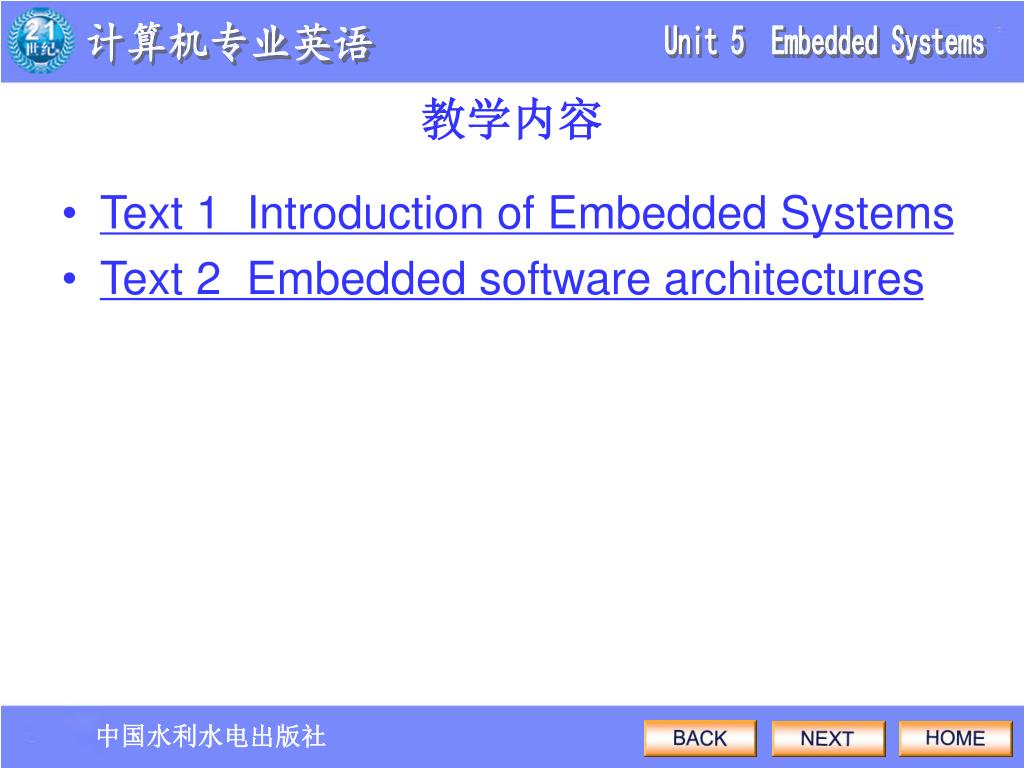 21 世纪

计算机专业英语

Unit 5 Embedded Systems

教学内容

• Text 1 Introduction of Embedded Systems
• Text 2 Embedded software architectures

中国水利水电出版社

BACK NEXT HOME